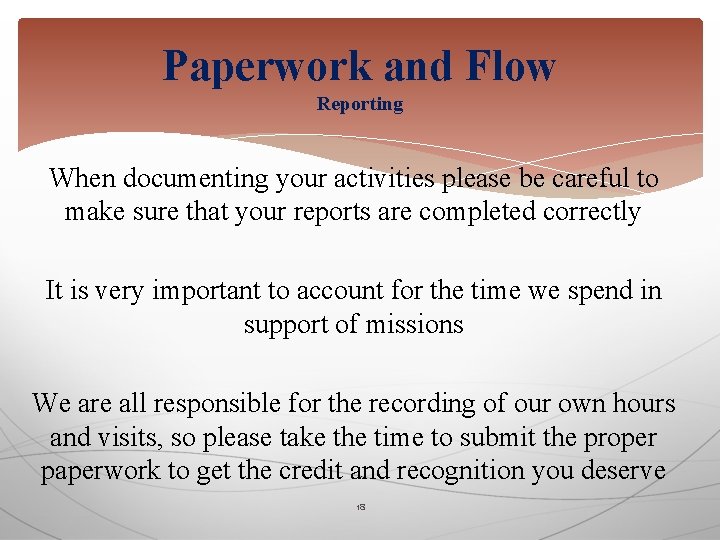 Paperwork and Flow
Reporting

When documenting your activities please be careful to make sure that your reports are completed correctly

It is very important to account for the time we spend in support of missions

We are all responsible for the recording of our own hours and visits, so please take the time to submit the proper paperwork to get the credit and recognition you deserve

18